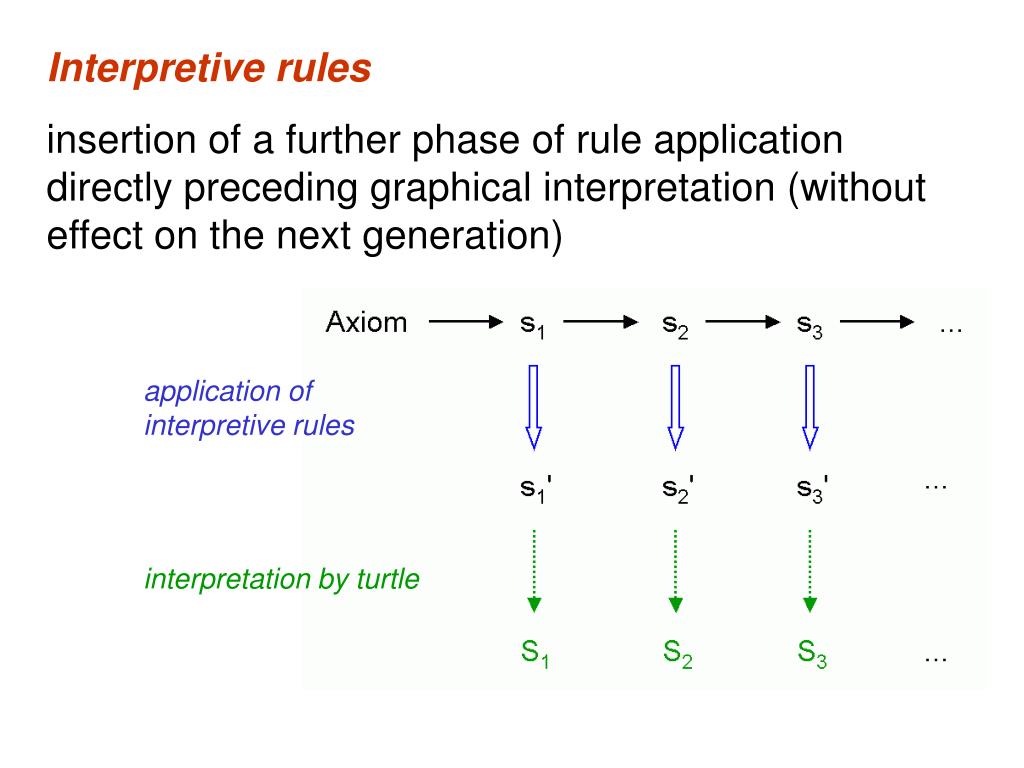 Interpretive rules

insertion of a further phase of rule application directly preceding graphical interpretation (without effect on the next generation)

Axiom → $s_1$ → $s_2$ → $s_3$ → ...

application of interpretive rules

$s_1'$ $s_2'$ $s_3'$ ...

interpretation by turtle

$S_1$ $S_2$ $S_3$ ...